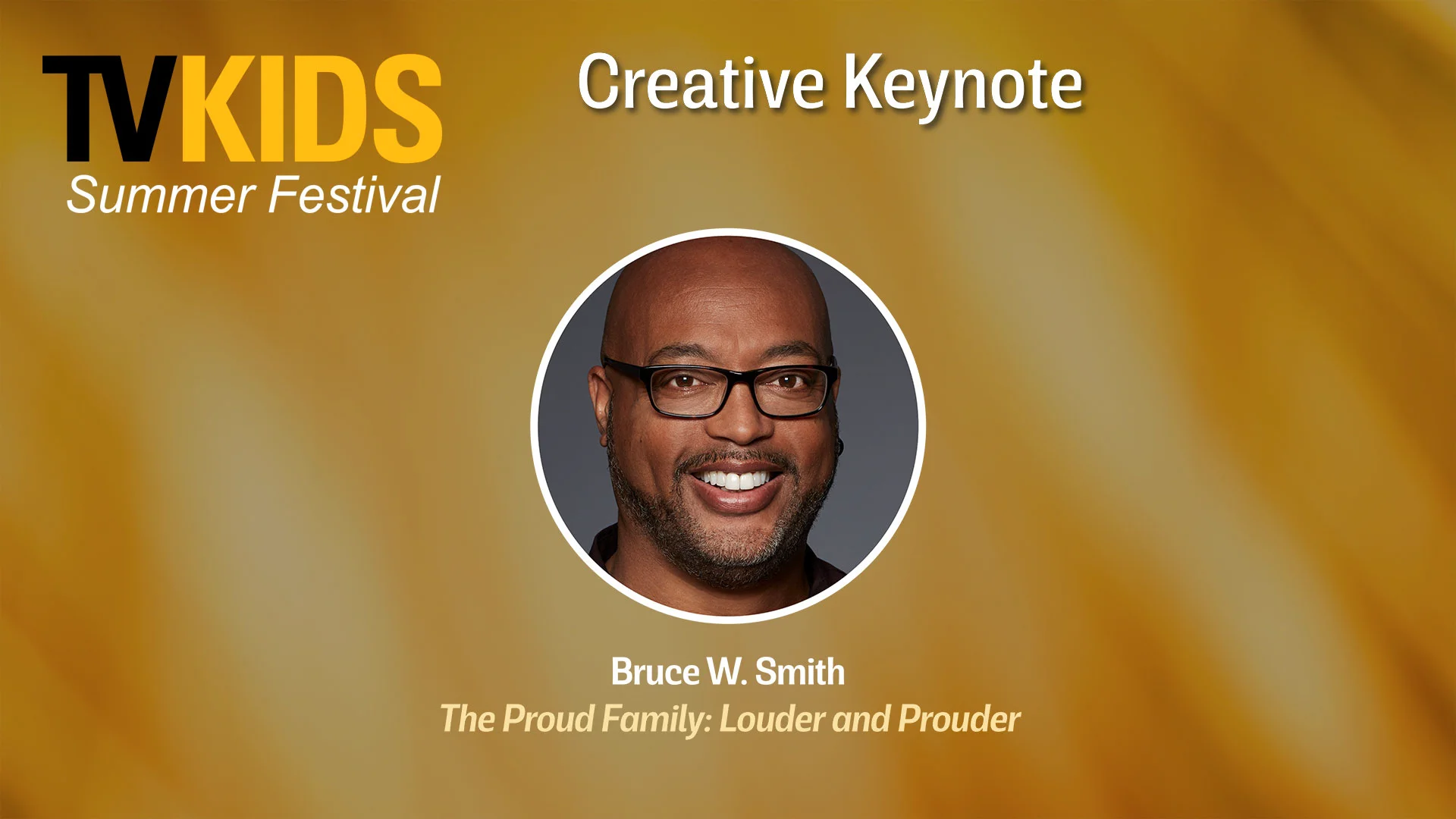 TVKIDS
Summer Festival

Creative Keynote

Bruce W. Smith
The Proud Family: Louder and Prouder